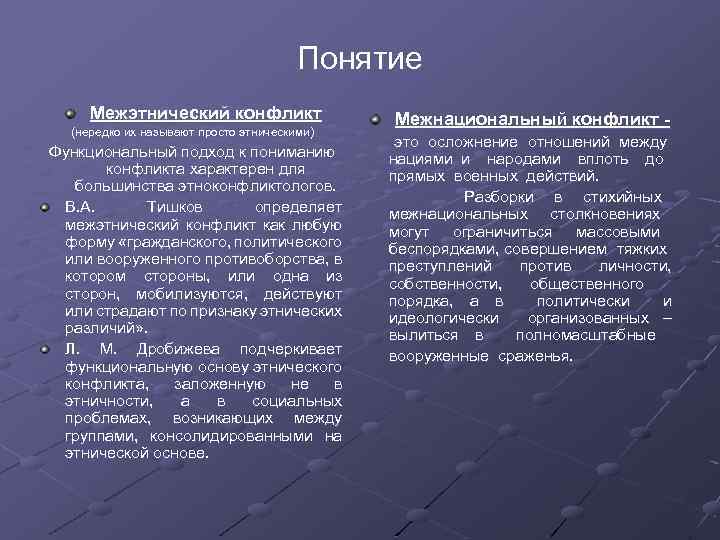 Понятие

Межэтнический конфликт
(нередко их называют просто этническими)
Функциональный подход к пониманию конфликта характерен для большинства этноконфликтологов.

В.А. Тишков определяет межэтнический конфликт как любую форму «гражданского, политического или вооруженного противоборства, в котором стороны, или одна из сторон, мобилизуются, действуют или страдают по признаку этнических различий».

Л. М. Дробижева подчеркивает функциональную основу этнического конфликта, заложенную не в этничности, а в социальных проблемах, возникающих между группами, консолидированными на этнической основе.

Межнациональный конфликт -
это осложнение отношений между нациями и народами вплоть до прямых военных действий.

Разборки в стихийных межнациональных столкновениях могут ограничиться массовыми беспорядками, совершением тяжких преступлений против личности, собственности, общественного порядка, а в политически и идеологически организованных – вылиться в полномасштабные вооруженные сраженья.